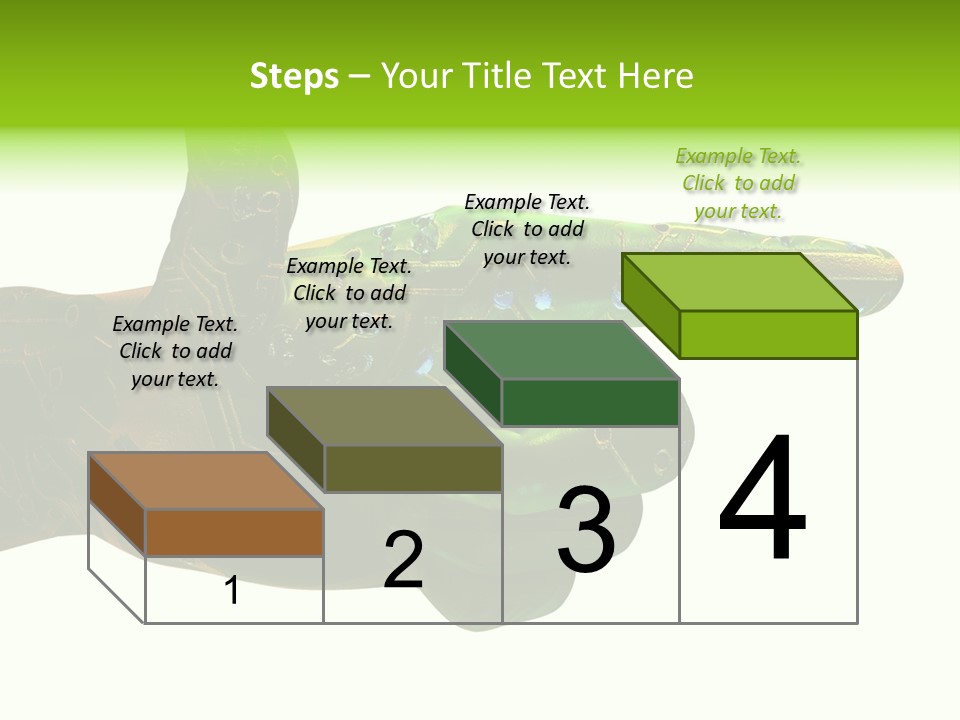 Steps – Your Title Text Here

Example Text. Click to add your text.

Example Text. Click to add your text.

Example Text. Click to add your text.

Example Text. Click to add your text.

1

2

3

4